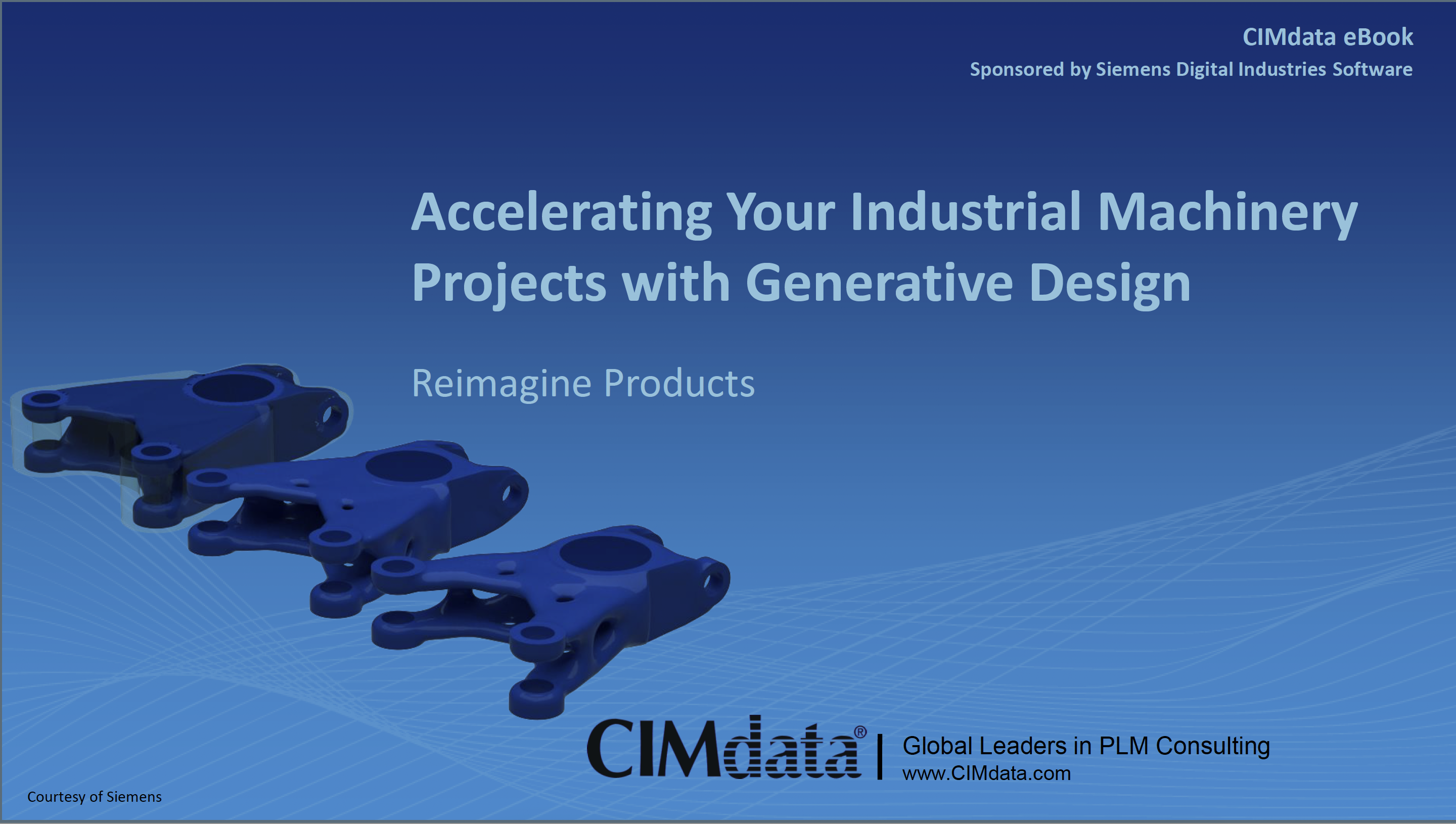 CIMdata eBook
Sponsored by Siemens Digital Industries Software

Accelerating Your Industrial Machinery Projects with Generative Design

Reimagine Products

CIMdata® | Global Leaders in PLM Consulting
www.CIMdata.com

Courtesy of Siemens